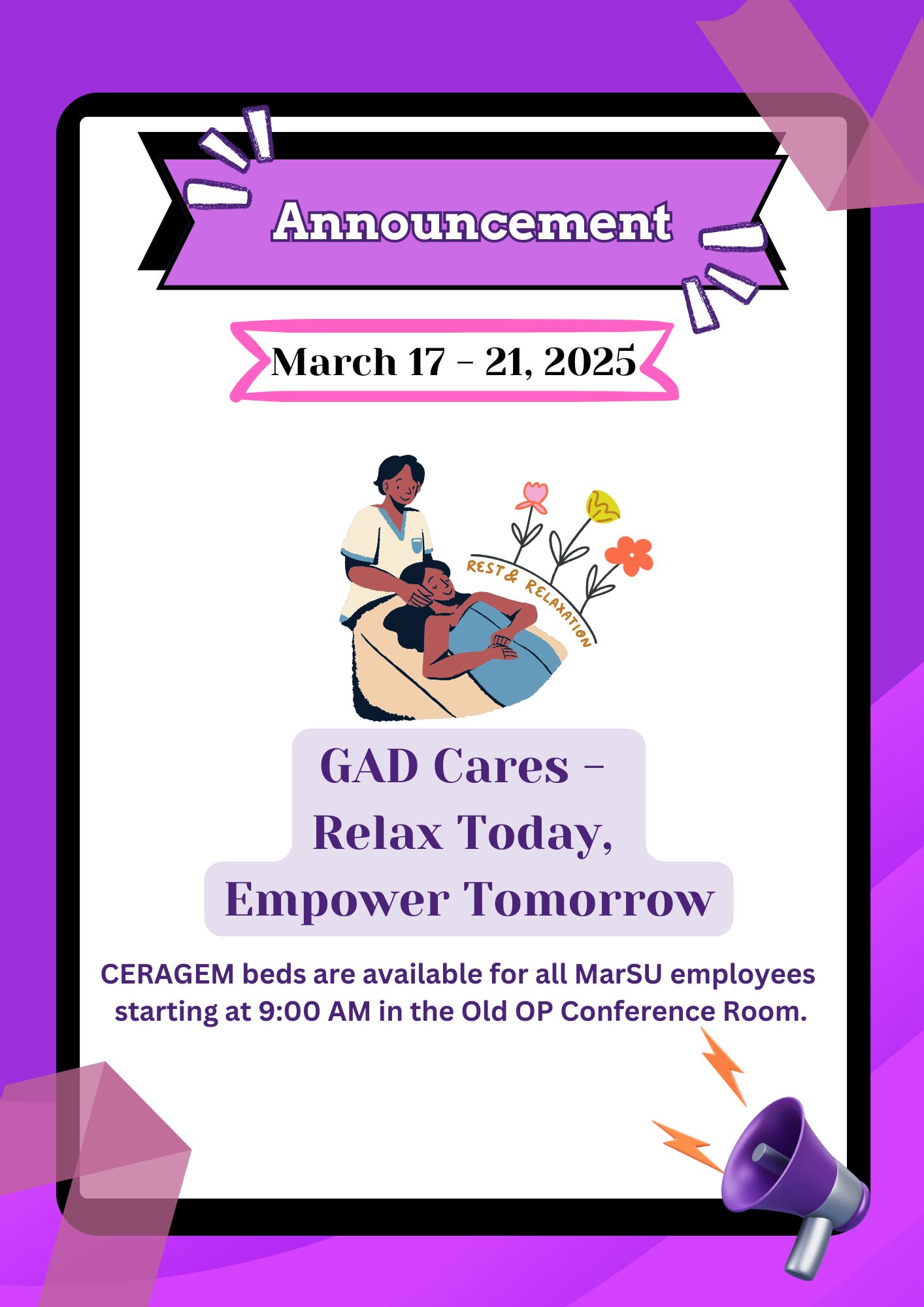 Announcement

March 17 - 21, 2025

REST & RELAXATION

GAD Cares - Relax Today, Empower Tomorrow

CERAGEM beds are available for all MarSU employees starting at 9:00 AM in the Old OP Conference Room.